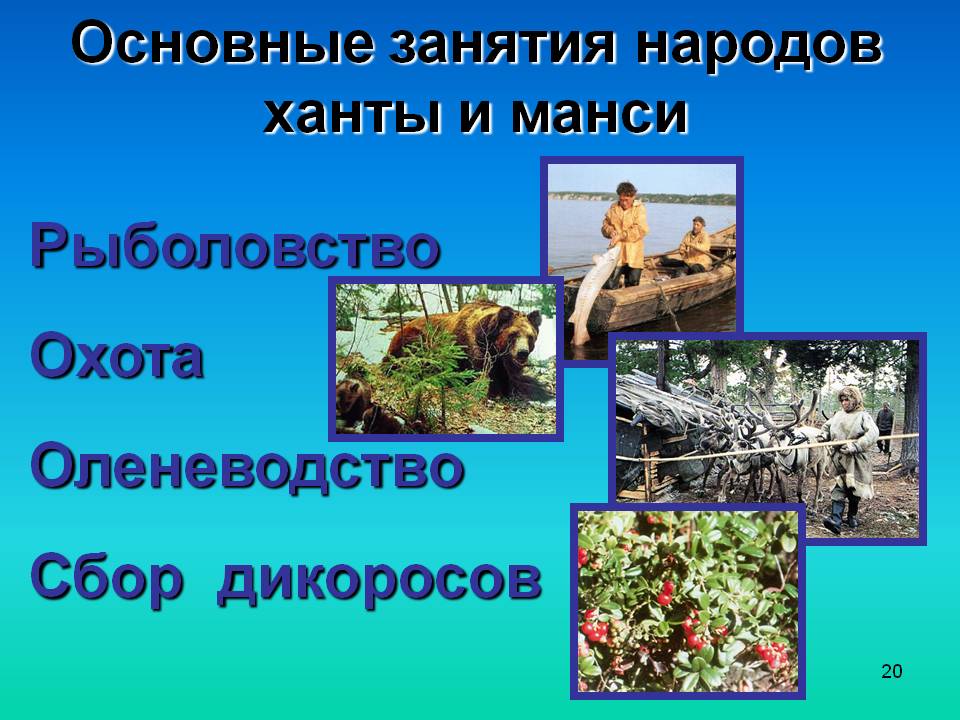 Основные занятия народов ханты и манси

Рыболовство

Охота

Оленеводство

Сбор дикоросов

20